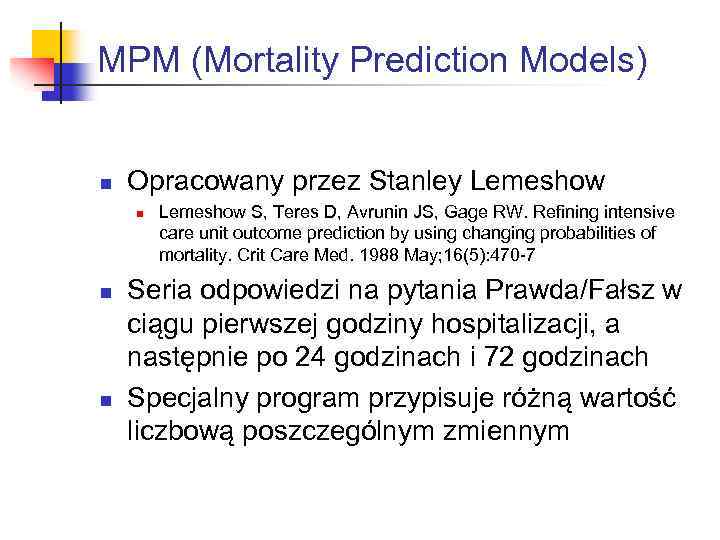 MPM (Mortality Prediction Models)

Opracowany przez Stanley Lemeshow

Lemeshow S, Teres D, Avrunin JS, Gage RW. Refining intensive care unit outcome prediction by using changing probabilities of mortality. Crit Care Med. 1988 May;16(5):470-7

Seria odpowiedzi na pytania Prawda/Fałsz w ciągu pierwszej godziny hospitalizacji, a następnie po 24 godzinach i 72 godzinach

Specjalny program przypisuje różną wartość liczbową poszczególnym zmiennym